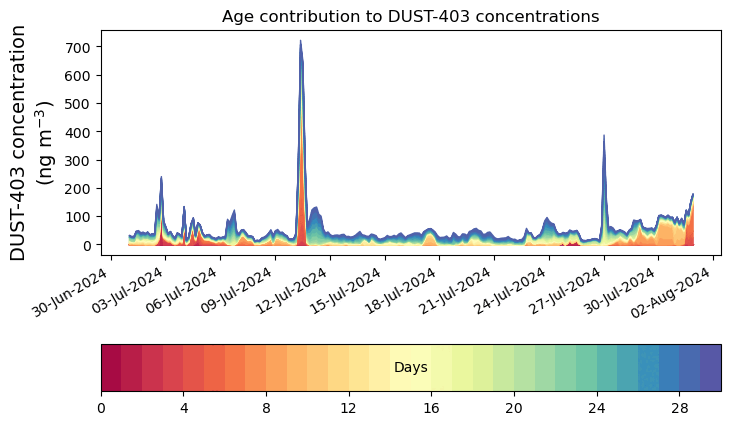 Age contribution to DUST-403 concentrations

DUST-403 concentration (ng m$^{-3}$)

700
600
500
400
300
200
100
0

30-Jun-2024
03-Jul-2024
06-Jul-2024
09-Jul-2024
12-Jul-2024
15-Jul-2024
18-Jul-2024
21-Jul-2024
24-Jul-2024
27-Jul-2024
30-Jul-2024
02-Aug-2024

Days

0
4
8
12
16
20
24
28